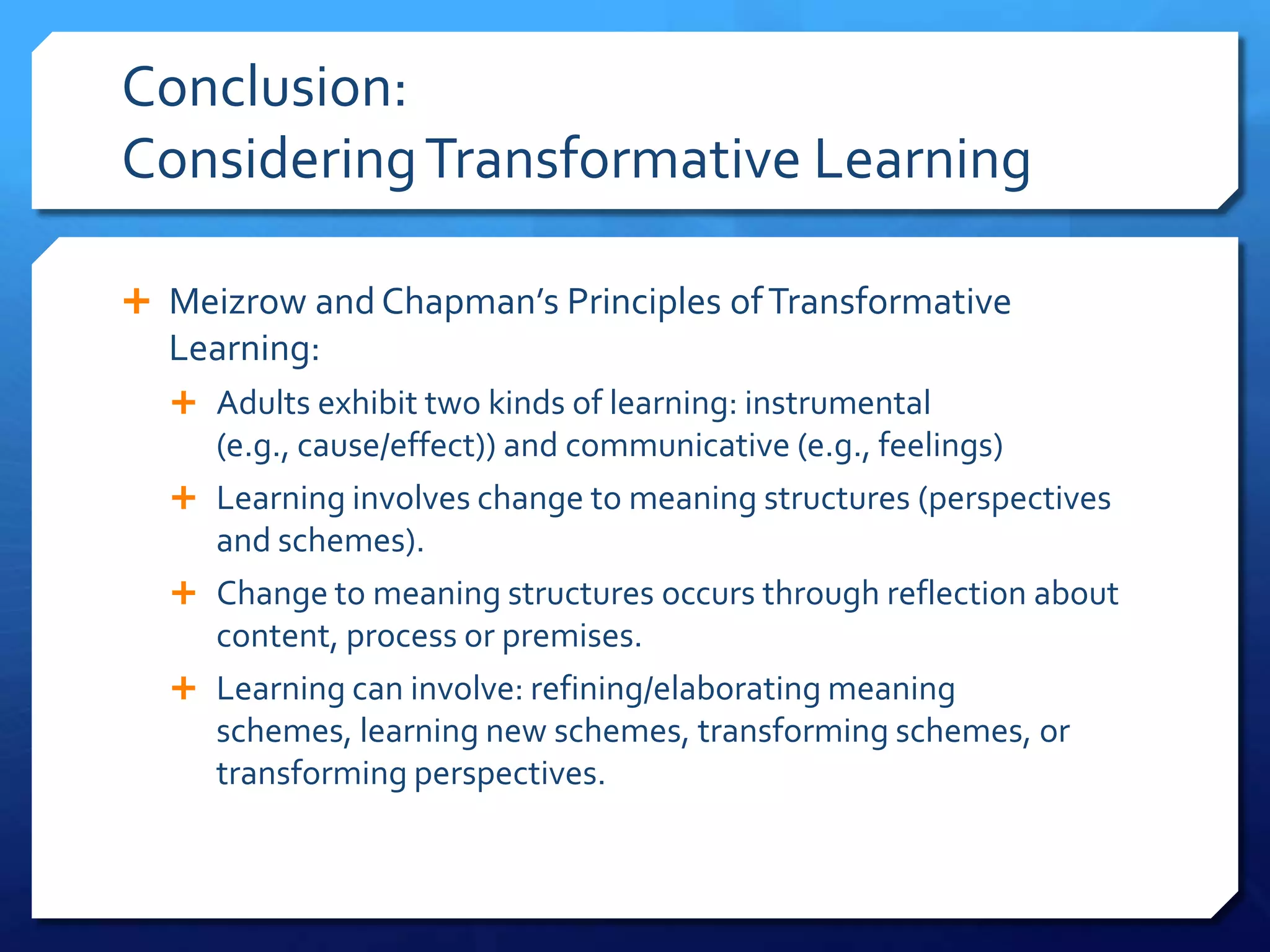 Conclusion:
Considering Transformative Learning

+ Meizrow and Chapman's Principles of Transformative Learning:
  + Adults exhibit two kinds of learning: instrumental (e.g., cause/effect)) and communicative (e.g., feelings)
  + Learning involves change to meaning structures (perspectives and schemes).
  + Change to meaning structures occurs through reflection about content, process or premises.
  + Learning can involve: refining/elaborating meaning schemes, learning new schemes, transforming schemes, or transforming perspectives.